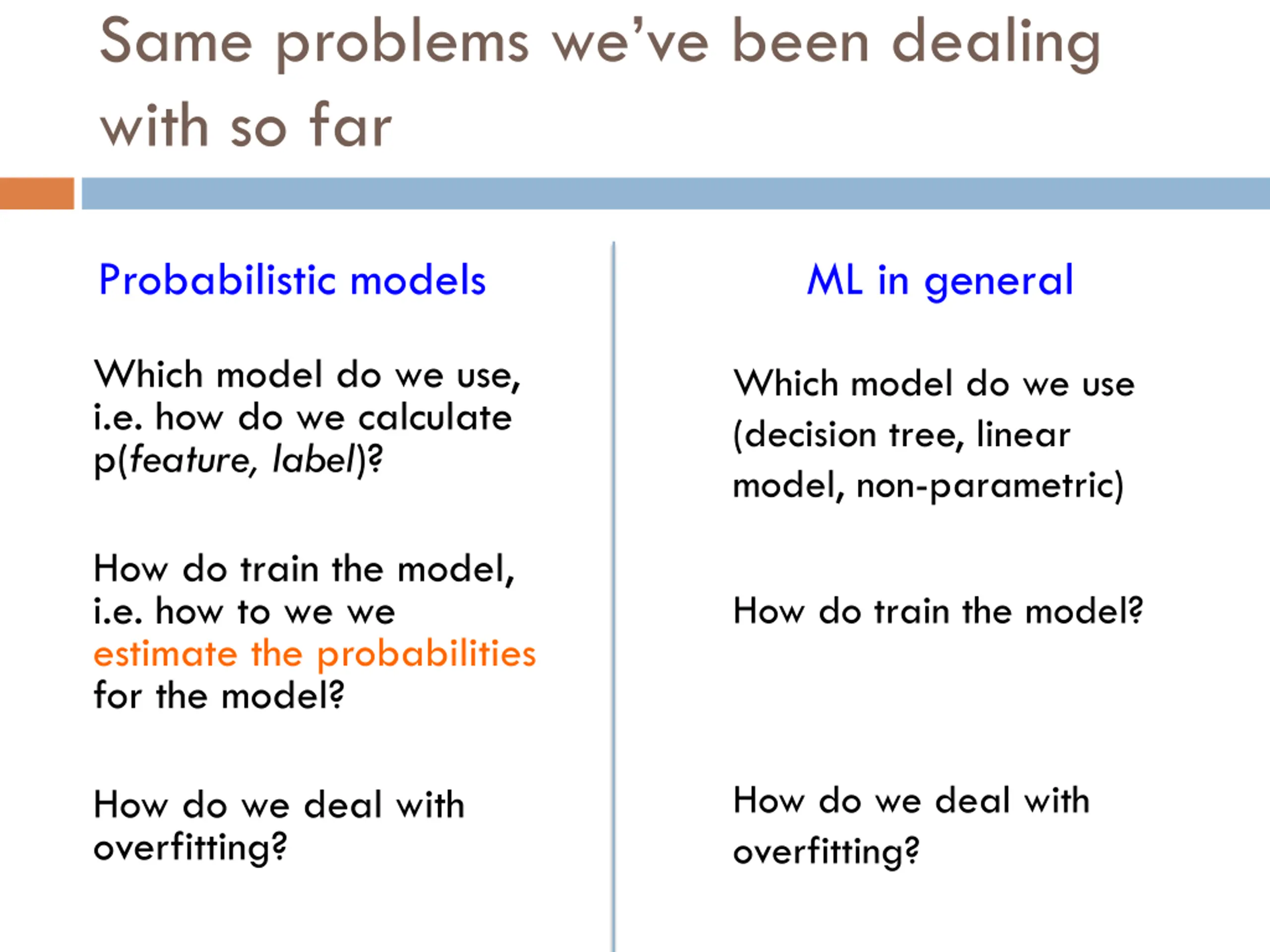 Same problems we've been dealing with so far

Probabilistic models

Which model do we use, i.e. how do we calculate p(feature, label)?

How do train the model, i.e. how to we we estimate the probabilities for the model?

How do we deal with overfitting?

ML in general

Which model do we use (decision tree, linear model, non-parametric)

How do train the model?

How do we deal with overfitting?